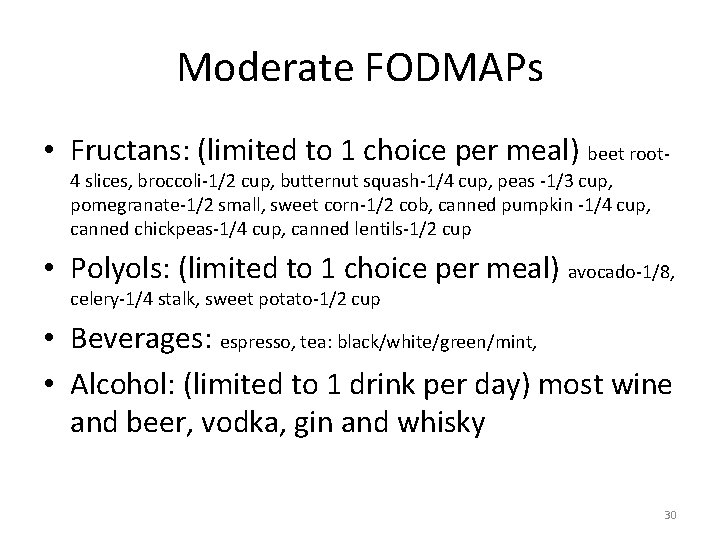 Moderate FODMAPs

• Fructans: (limited to 1 choice per meal) beet root-4 slices, broccoli-1/2 cup, butternut squash-1/4 cup, peas -1/3 cup, pomegranate-1/2 small, sweet corn-1/2 cob, canned pumpkin -1/4 cup, canned chickpeas-1/4 cup, canned lentils-1/2 cup
• Polyols: (limited to 1 choice per meal) avocado-1/8, celery-1/4 stalk, sweet potato-1/2 cup
• Beverages: espresso, tea: black/white/green/mint,
• Alcohol: (limited to 1 drink per day) most wine and beer, vodka, gin and whisky

30